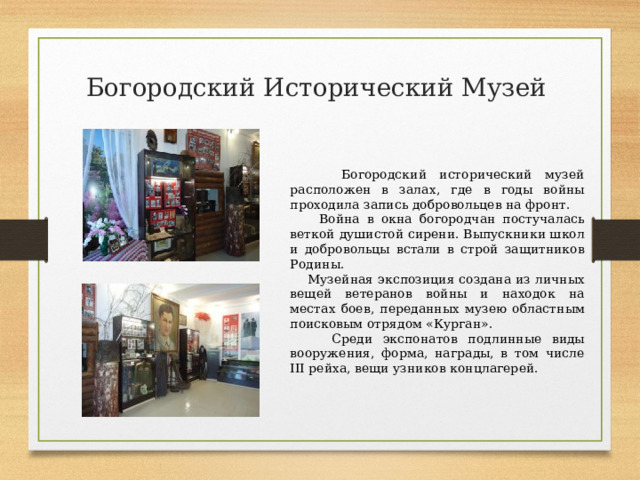 Богородский Исторический Музей

Богородский исторический музей расположен в залах, где в годы войны проходила запись добровольцев на фронт.

Война в окна богородчан постучалась веткой душистой сирени. Выпускники школ и добровольцы встали в строй защитников Родины.

Музейная экспозиция создана из личных вещей ветеранов войны и находок на местах боев, переданных музею областным поисковым отрядом «Курган».

Среди экспонатов подлинные виды вооружения, форма, награды, в том числе III рейха, вещи узников концлагерей.